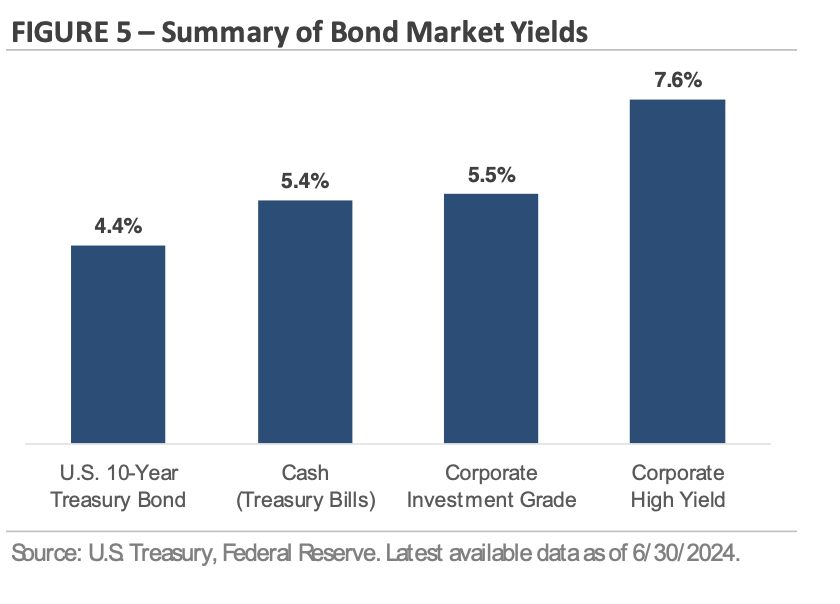 FIGURE 5 – Summary of Bond Market Yields

4.4%
5.4%
5.5%
7.6%

U.S. 10-Year Treasury Bond
Cash (Treasury Bills)
Corporate Investment Grade
Corporate High Yield

Source: U.S. Treasury, Federal Reserve. Latest available data as of 6/30/2024.